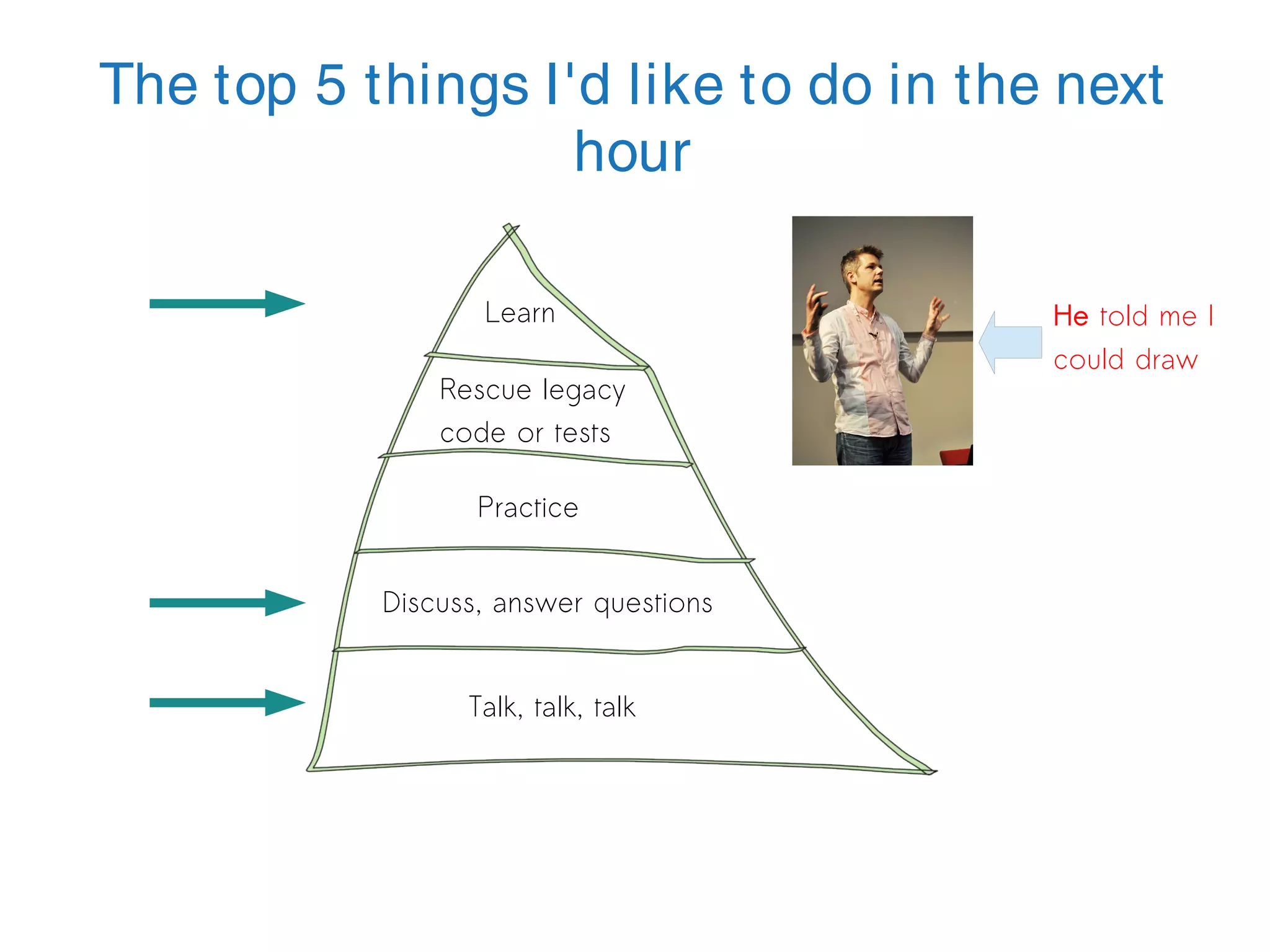 The top 5 things I'd like to do in the next hour

Learn

Rescue legacy code or tests

Practice

Discuss, answer questions

Talk, talk, talk

He told me I could draw